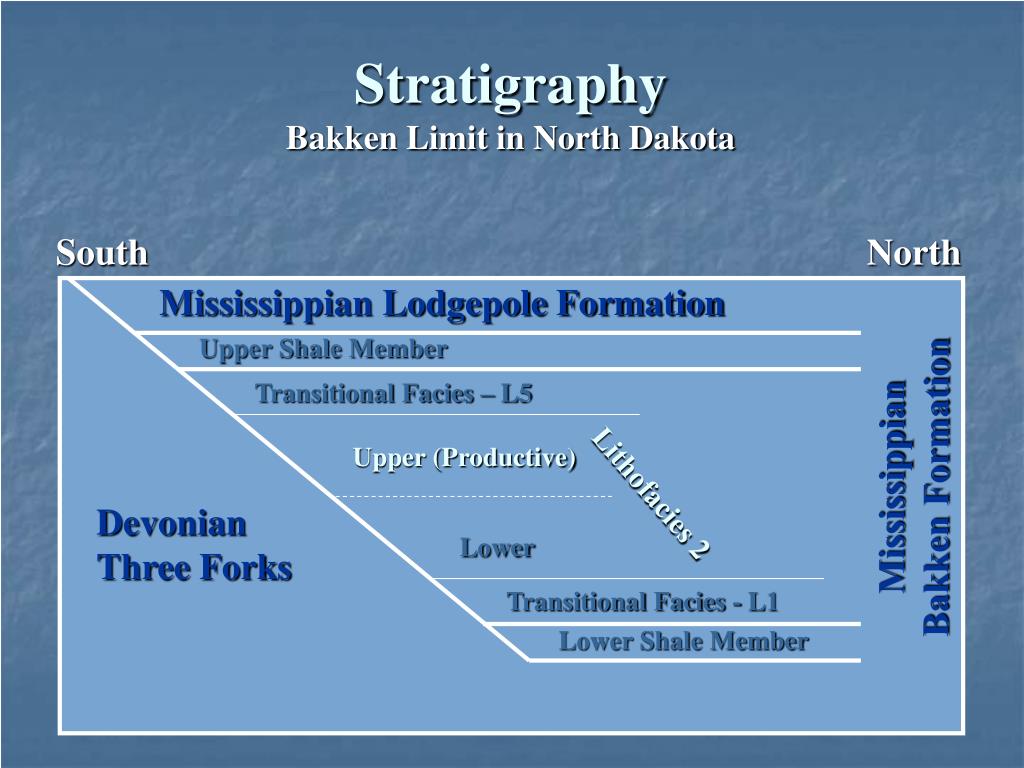 Stratigraphy
Bakken Limit in North Dakota

South

North

Mississippian Lodgepole Formation

Upper Shale Member

Transitional Facies – L5

Upper (Productive)

Lithofacies 2

Devonian Three Forks

Lower

Transitional Facies - L1

Lower Shale Member

Mississippian Bakken Formation